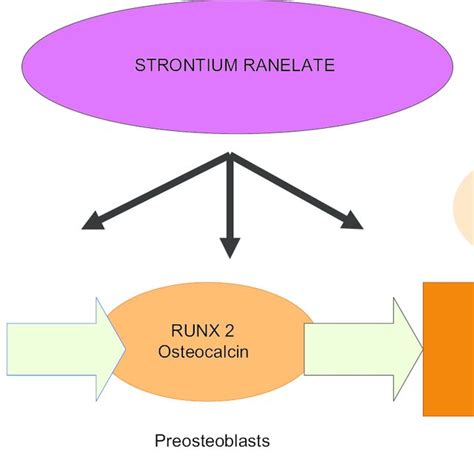 STRONTIUM RANELATE

RUNX 2
Osteocalcin

Preosteoblasts